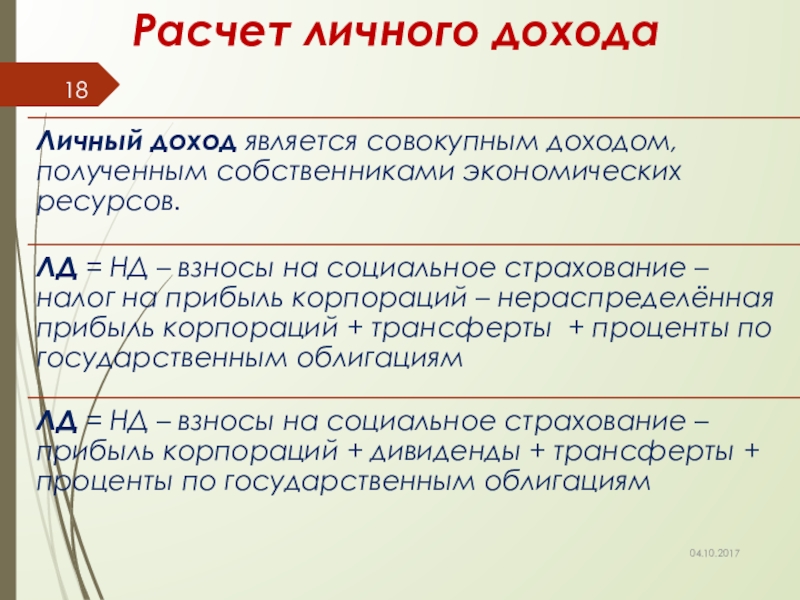 Расчет личного дохода

18

Личный доход является совокупным доходом, полученным собственниками экономических ресурсов.

ЛД = НД – взносы на социальное страхование – налог на прибыль корпораций – нераспределённая прибыль корпораций + трансферты + проценты по государственным облигациям

ЛД = НД – взносы на социальное страхование – прибыль корпораций + дивиденды + трансферты + проценты по государственным облигациям

04.10.2017